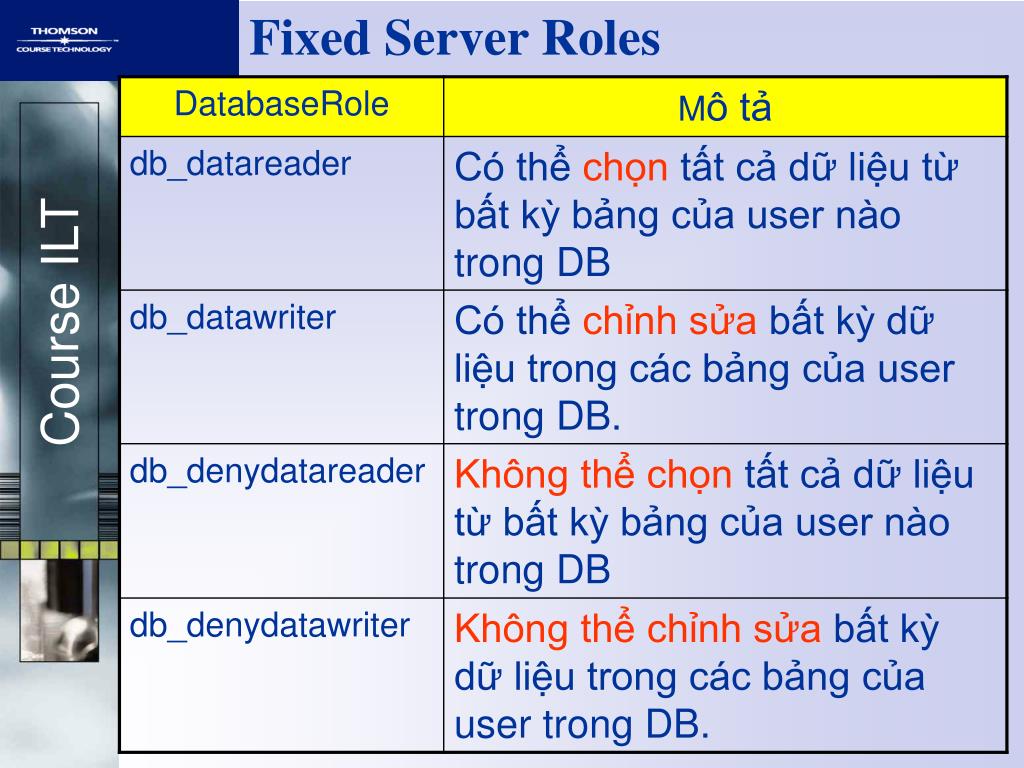 THOMSON
COURSE TECHNOLOGY

Fixed Server Roles

Course ILT

| DatabaseRole | Mô tả |
|---|---|
| db_datareader | Có thể chọn tất cả dữ liệu từ bất kỳ bảng của user nào trong DB |
| db_datawriter | Có thể chỉnh sửa bất kỳ dữ liệu trong các bảng của user trong DB. |
| db_denydatareader | Không thể chọn tất cả dữ liệu từ bất kỳ bảng của user nào trong DB |
| db_denydatawriter | Không thể chỉnh sửa bất kỳ dữ liệu trong các bảng của user trong DB. |